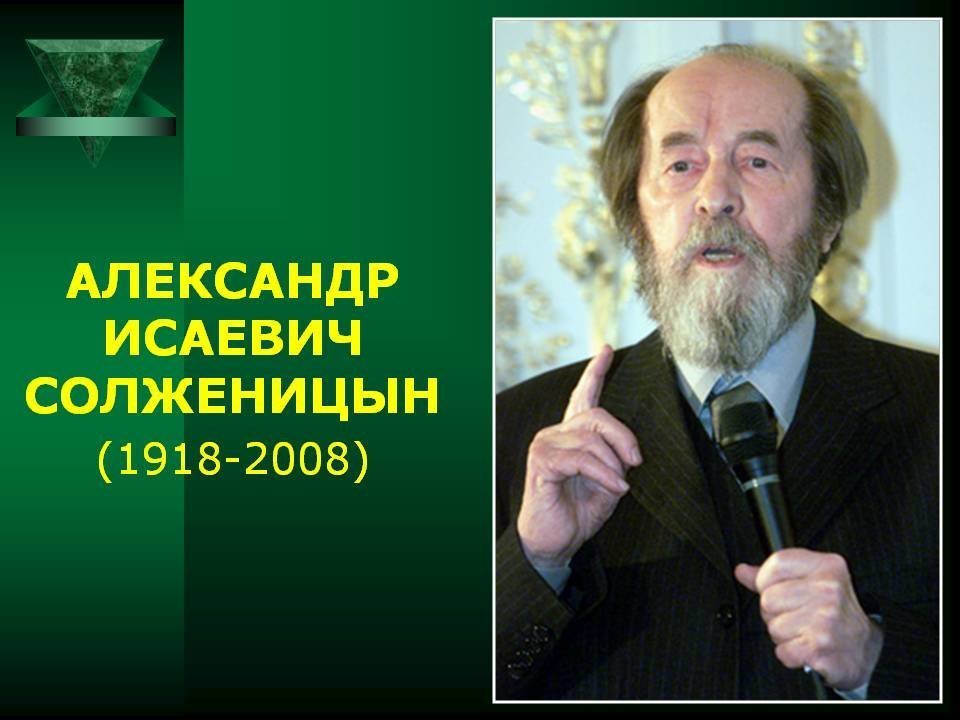 АЛЕКСАНДР
ИСАЕВИЧ
СОЛЖЕНИЦЫН
(1918-2008)